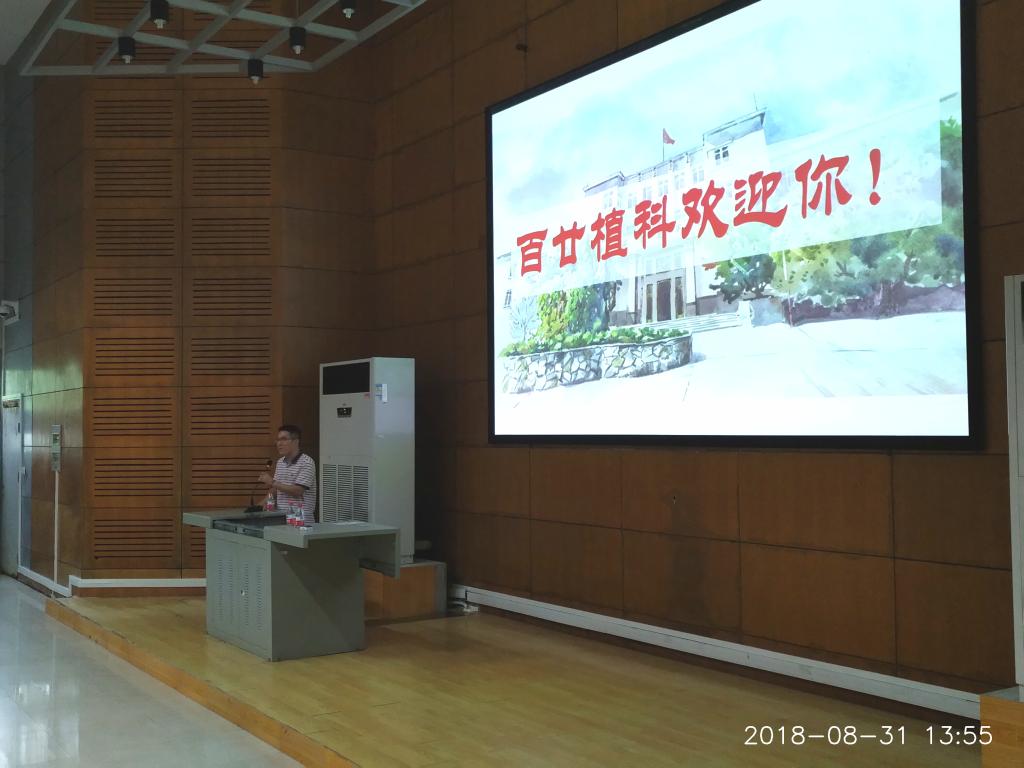 百廿植科欢迎你！

2018-08-31 13:55